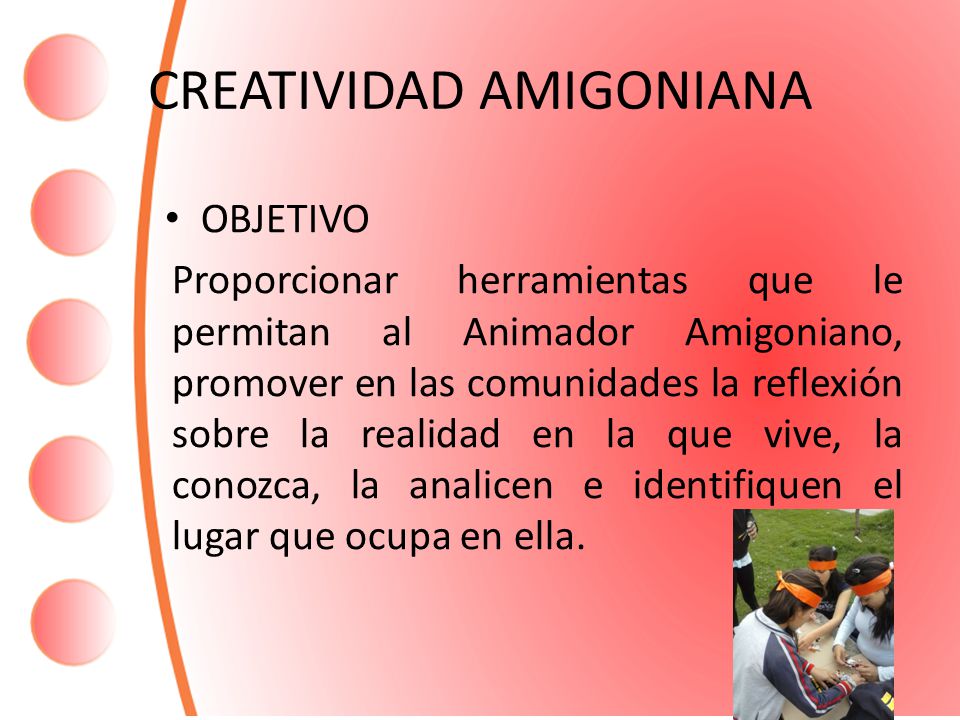 CREATIVIDAD AMIGONIANA

• OBJETIVO

Proporcionar herramientas que le permitan al Animador Amigoniano, promover en las comunidades la reflexión sobre la realidad en la que vive, la conozca, la analicen e identifiquen el lugar que ocupa en ella.